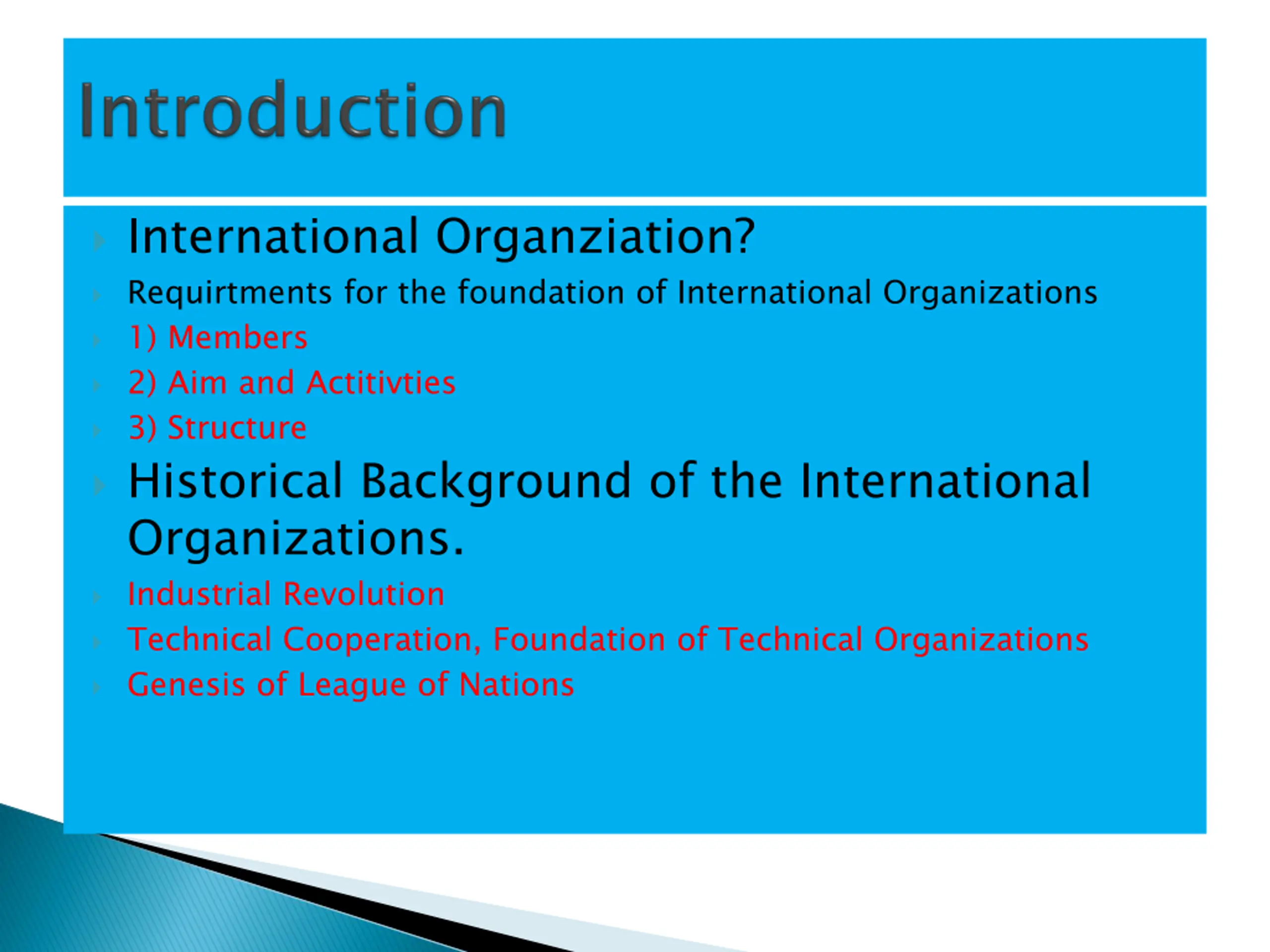 Introduction

International Organziation?

Requirtments for the foundation of International Organizations

1) Members

2) Aim and Actitivties

3) Structure

Historical Background of the International Organizations.

Industrial Revolution

Technical Cooperation, Foundation of Technical Organizations

Genesis of League of Nations